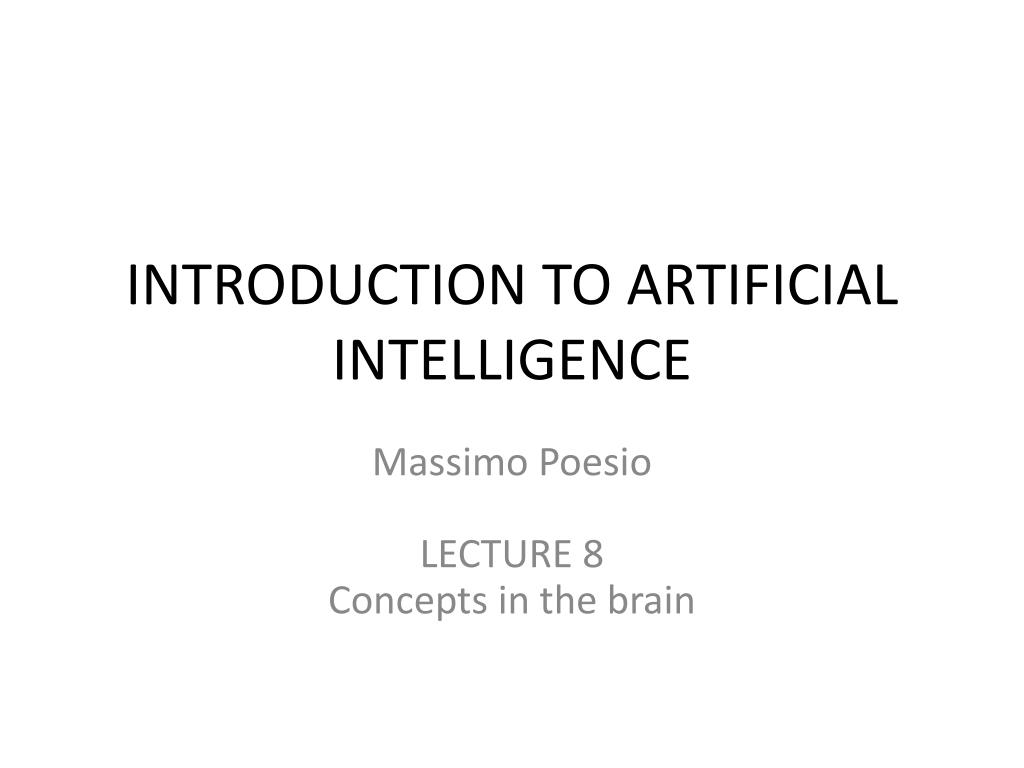 INTRODUCTION TO ARTIFICIAL INTELLIGENCE

Massimo Poesio

LECTURE 8
Concepts in the brain